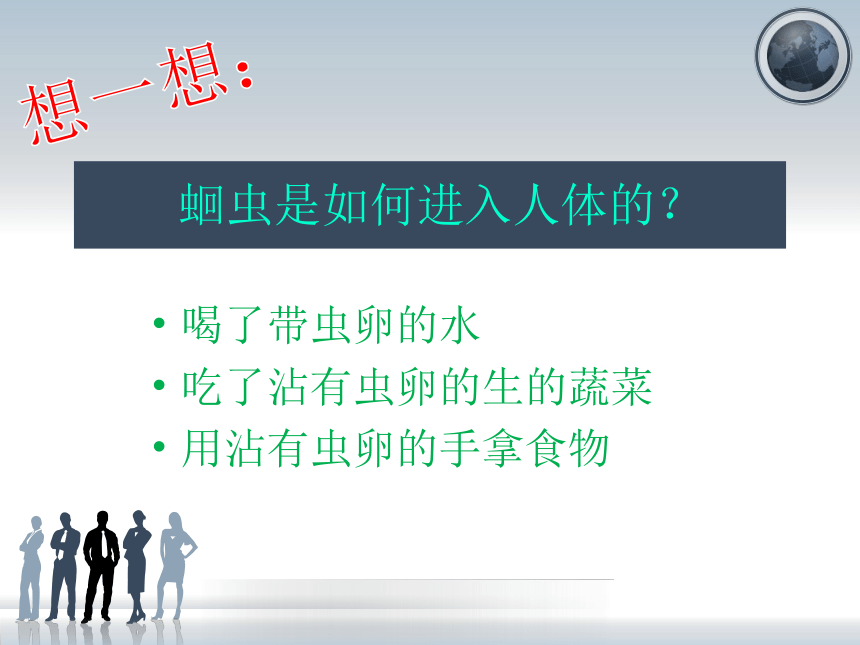 想一想：

蛔虫是如何进入人体的？

• 喝了带虫卵的水
• 吃了沾有虫卵的生的蔬菜
• 用沾有虫卵的手拿食物